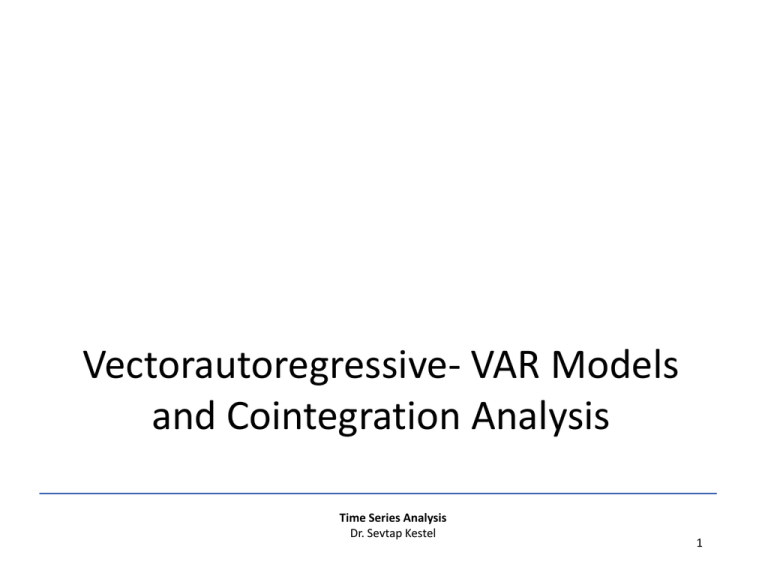 Vectorautoregressive- VAR Models and Cointegration Analysis

Time Series Analysis
Dr. Sevtap Kestel

1